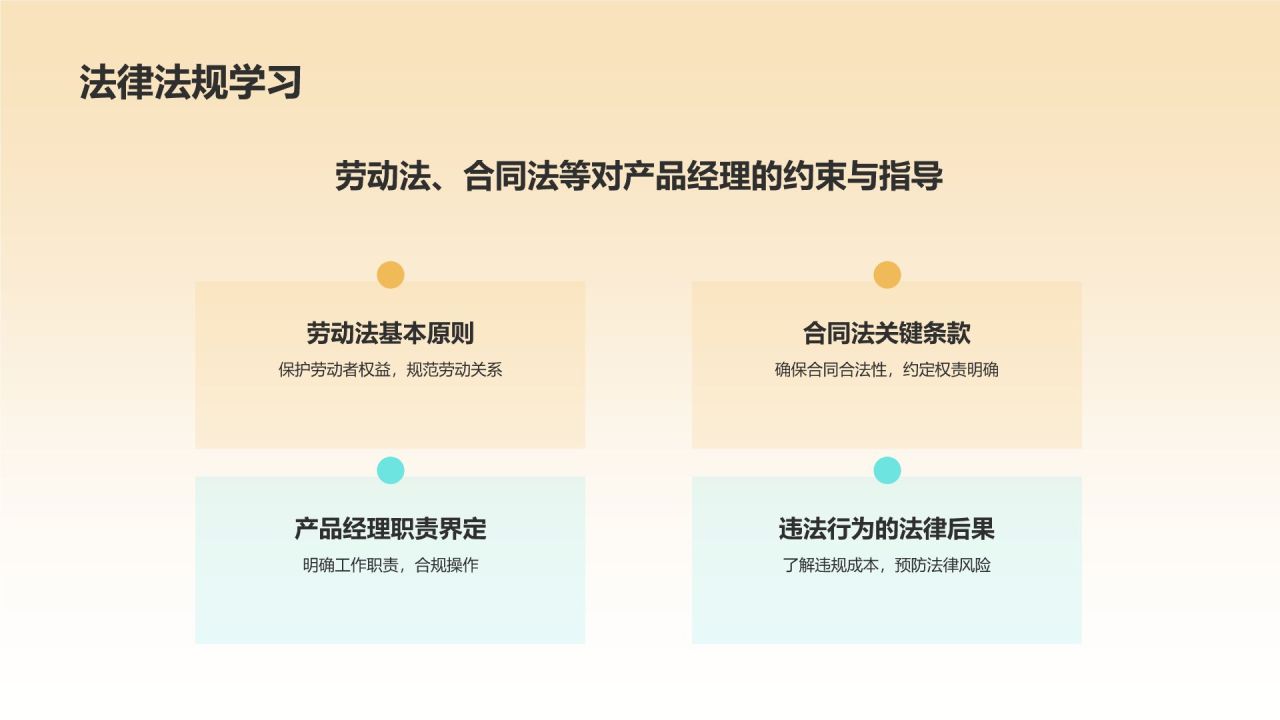 法律法规学习

劳动法、合同法等对产品经理的约束与指导

劳动法基本原则
保护劳动者权益，规范劳动关系

合同法关键条款
确保合同合法性，约定权责明确

产品经理职责界定
明确工作职责，合规操作

违法行为的法律后果
了解违规成本，预防法律风险